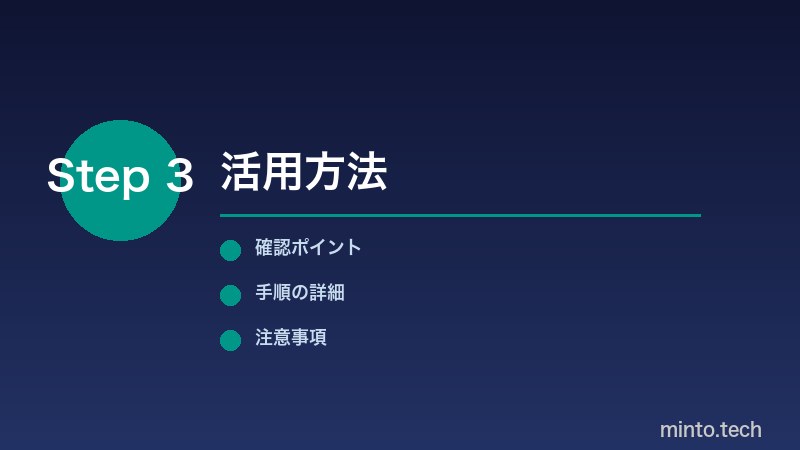 Step 3 活用方法

確認ポイント

手順の詳細

注意事項

minto.tech